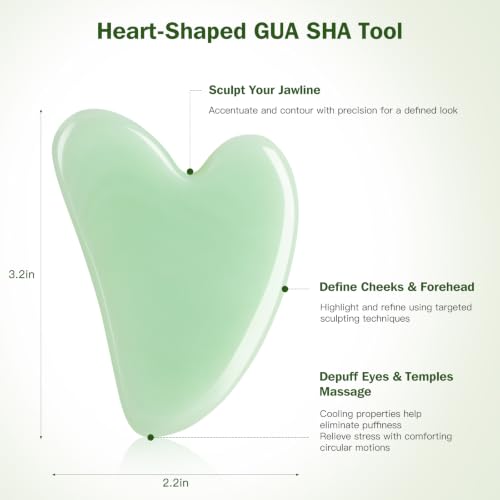 Heart-Shaped GUA SHA Tool

Sculpt Your Jawline

Accentuate and contour with precision for a defined look

3.2in

Define Cheeks & Forehead

Highlight and refine using targeted sculpting techniques

Depuff Eyes & Temples Massage

Cooling properties help eliminate puffiness
Relieve stress with comforting circular motions

2.2in